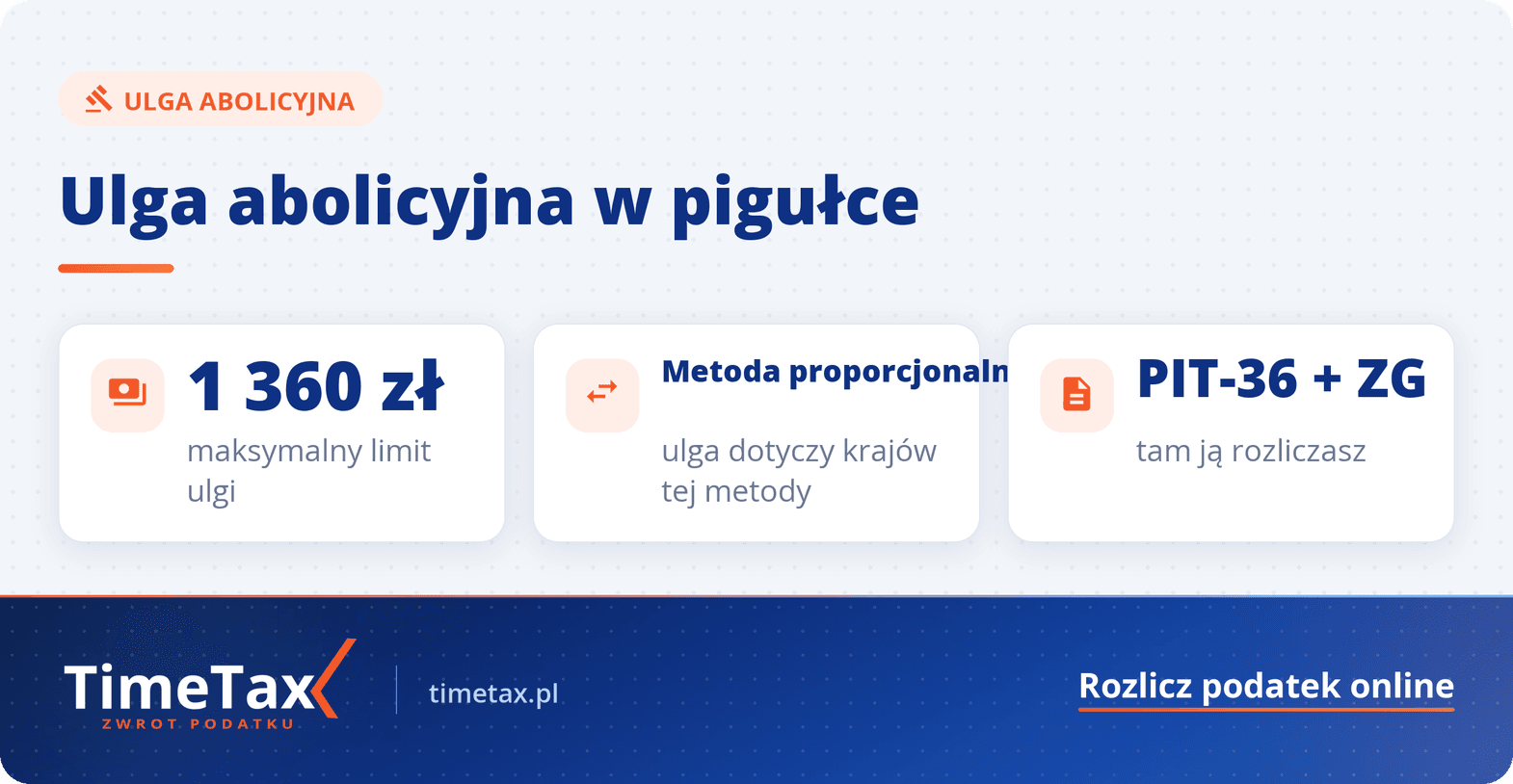 ULGA ABOLICYJNA

Ulga abolicyjna w pigułce

1 360 zł
maksymalny limit ulgi

Metoda proporcjonaln
ulga dotyczy krajów tej metody

PIT-36 + ZG
tam ją rozliczasz

TimeTax
ZWROT PODATKU

timetax.pl

Rozlicz podatek online